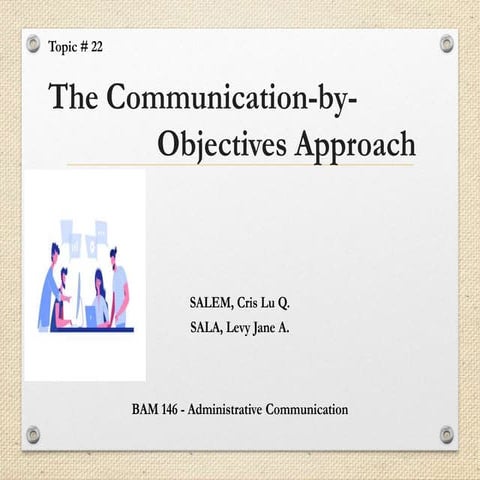 Topic # 22

The Communication-by-Objectives Approach

SALEM, Cris Lu Q.
SALA, Levy Jane A.

BAM 146 - Administrative Communication